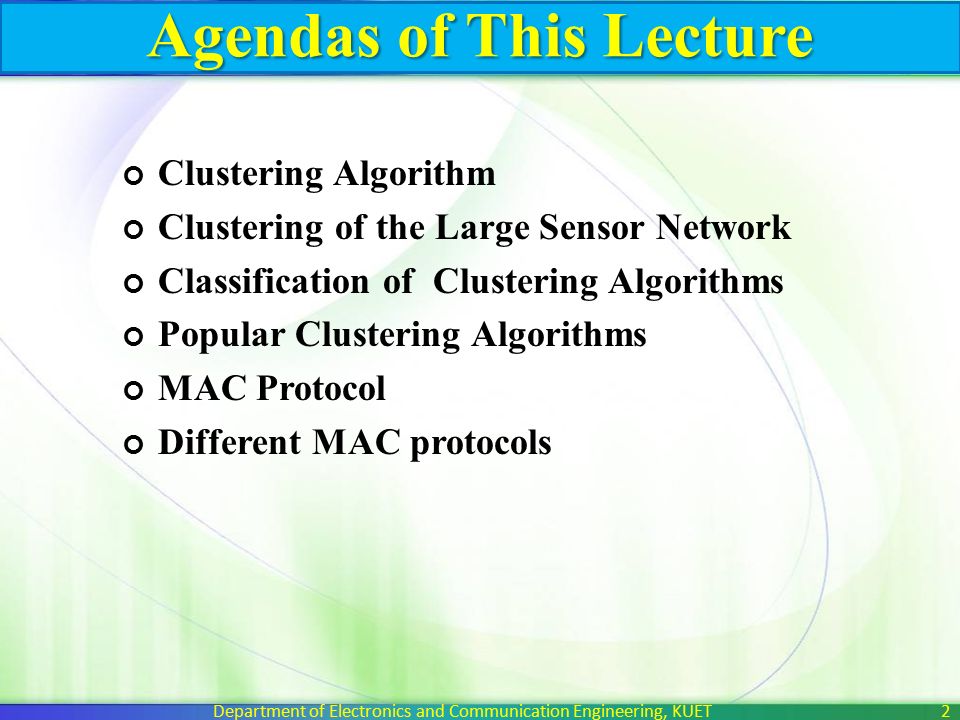 Agendas of This Lecture

- Clustering Algorithm
- Clustering of the Large Sensor Network
- Classification of Clustering Algorithms
- Popular Clustering Algorithms
- MAC Protocol
- Different MAC protocols

Department of Electronics and Communication Engineering, KUET 2